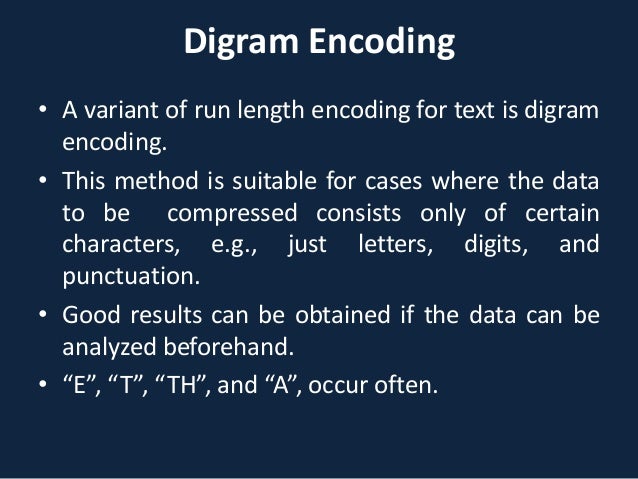 Digram Encoding

• A variant of run length encoding for text is digram encoding.

• This method is suitable for cases where the data to be compressed consists only of certain characters, e.g., just letters, digits, and punctuation.

• Good results can be obtained if the data can be analyzed beforehand.

• “E”, “T”, “TH”, and “A”, occur often.